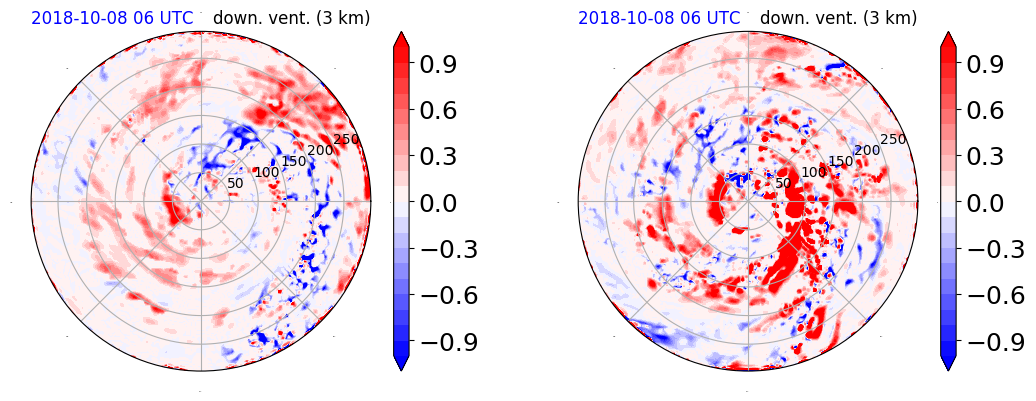 2018-10-08 06 UTC down. vent. (3 km)

50
100
150
200
250

0.9
0.6
0.3
0.0
−0.3
−0.6
−0.9

2018-10-08 06 UTC down. vent. (3 km)

50
100
150
200
250

0.9
0.6
0.3
0.0
−0.3
−0.6
−0.9